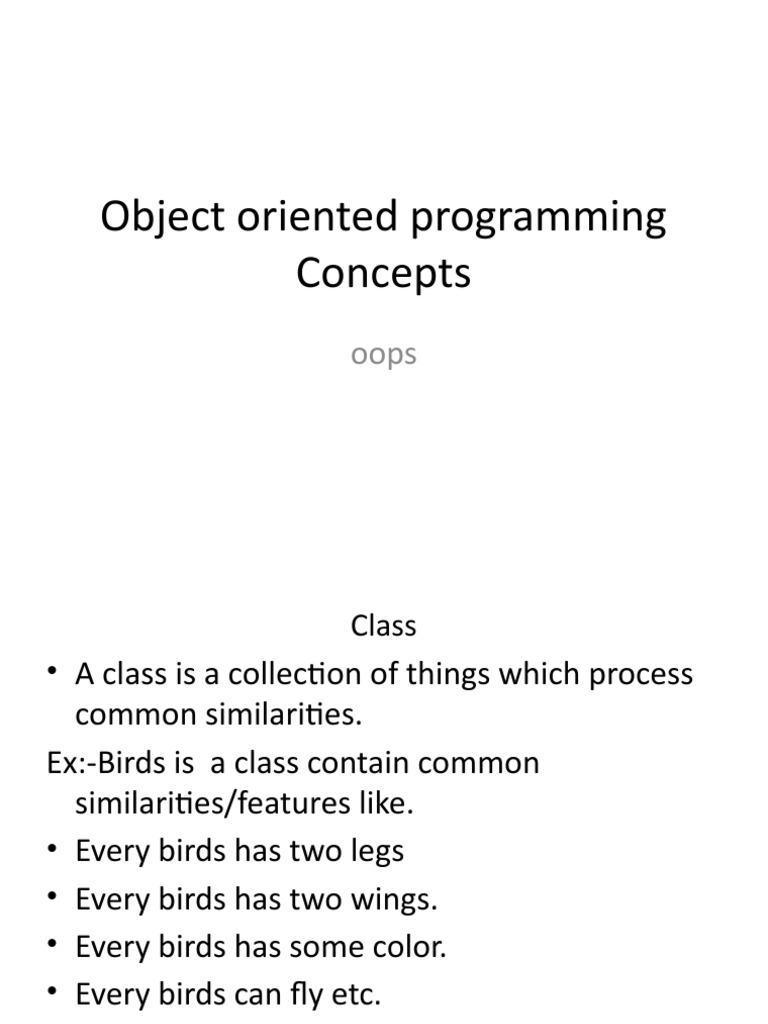 Object oriented programming Concepts

oops

Class

• A class is a collection of things which process common similarities.

Ex:-Birds is a class contain common similarities/features like.

• Every birds has two legs
• Every birds has two wings.
• Every birds has some color.
• Every birds can fly etc.